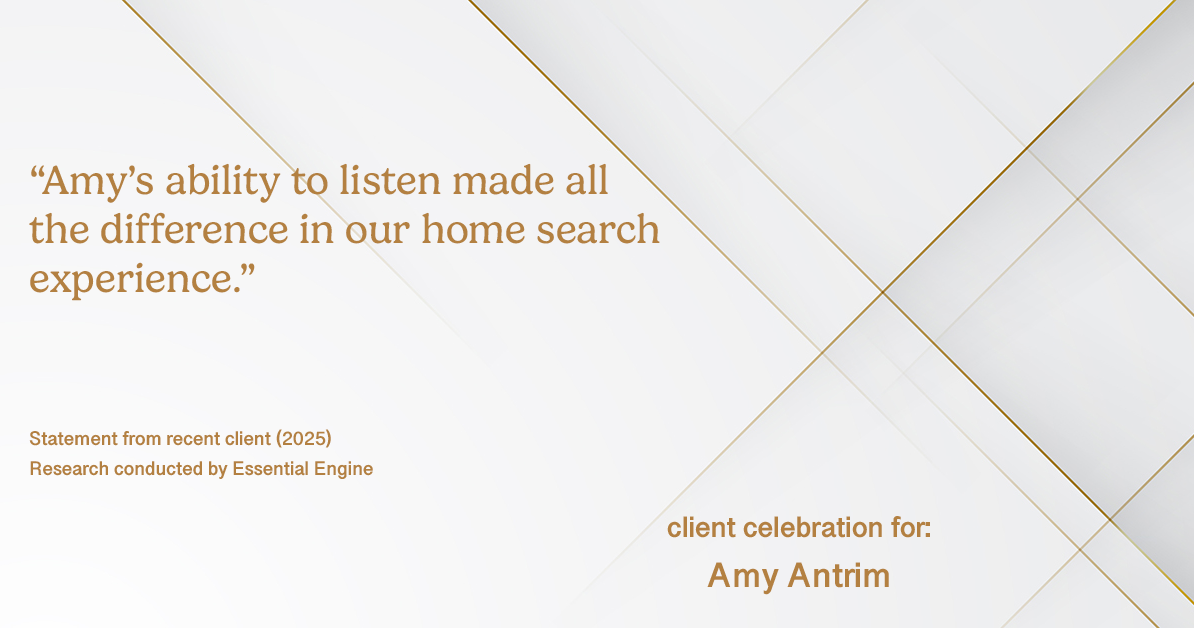 “Amy’s ability to listen made all the difference in our home search experience.”

Statement from recent client (2025)
Research conducted by Essential Engine

client celebration for:
Amy Antrim